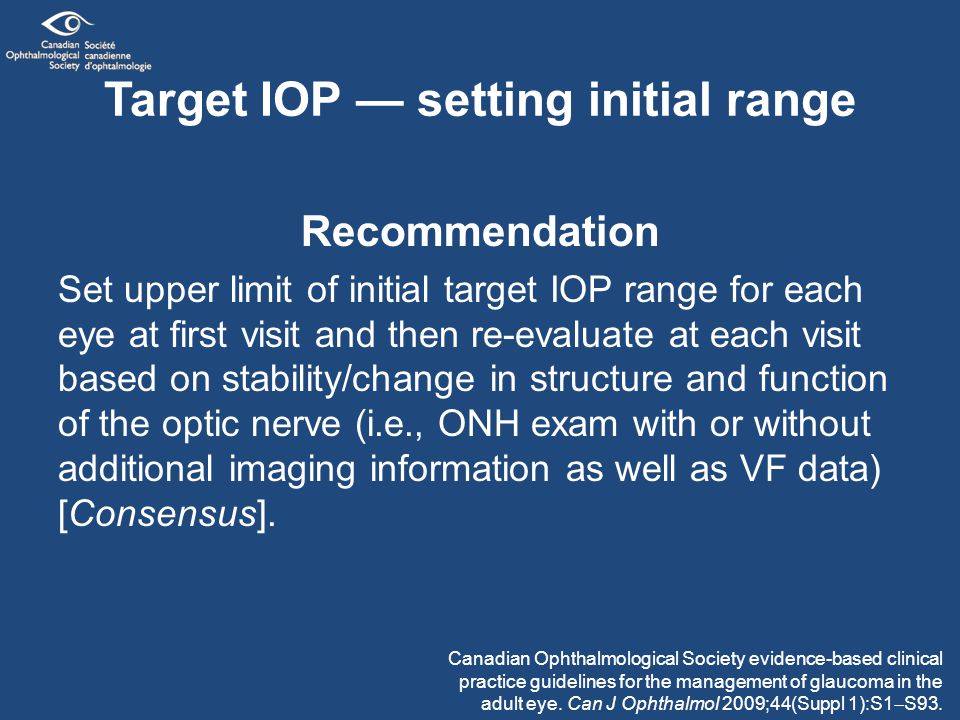 Canadian Ophthalmological Society
Société canadienne d'ophtalmologie

Target IOP — setting initial range

Recommendation

Set upper limit of initial target IOP range for each eye at first visit and then re-evaluate at each visit based on stability/change in structure and function of the optic nerve (i.e., ONH exam with or without additional imaging information as well as VF data) [Consensus].

Canadian Ophthalmological Society evidence-based clinical practice guidelines for the management of glaucoma in the adult eye. Can J Ophthalmol 2009;44(Suppl 1):S1–S93.